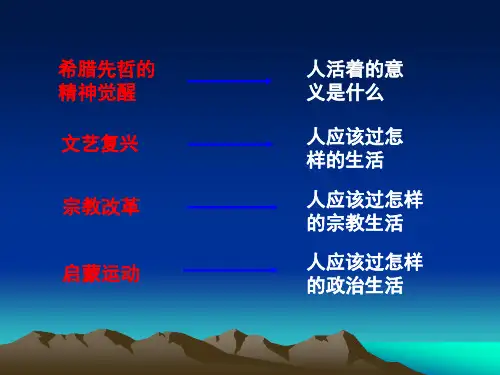 希腊先哲的精神觉醒

人活着的意义是什么

文艺复兴

人应该过怎样的生活

宗教改革

人应该过怎样的宗教生活

启蒙运动

人应该过怎样的政治生活